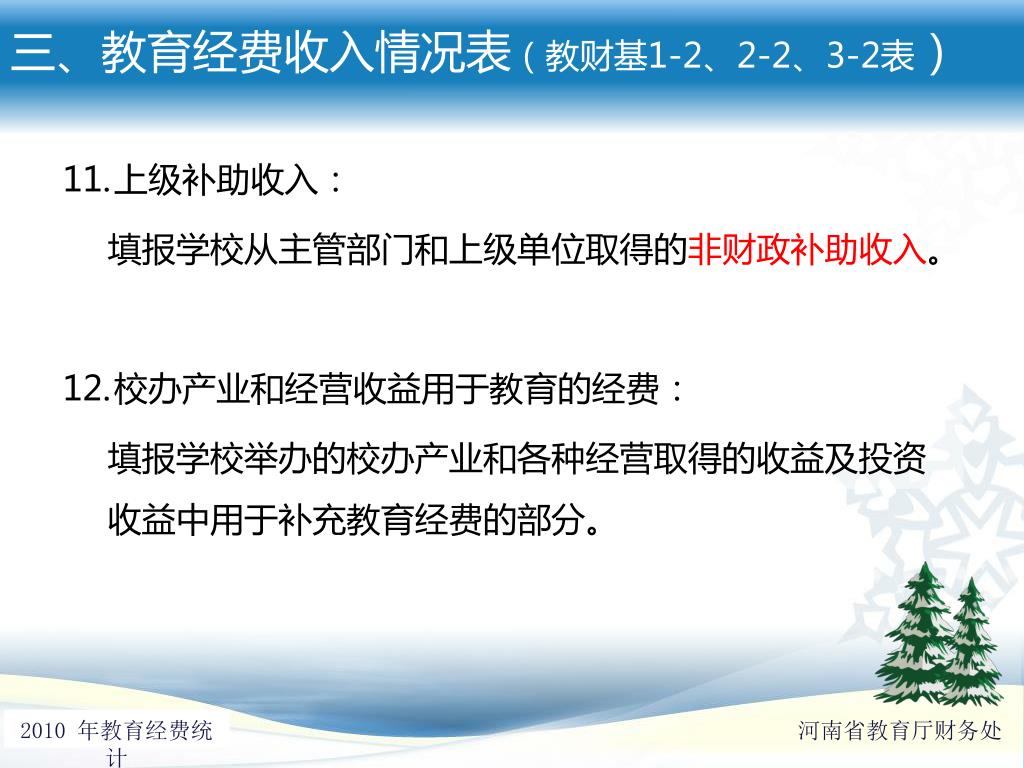 三、教育经费收入情况表（教财基1-2、2-2、3-2表）

11.上级补助收入：

填报学校从主管部门和上级单位取得的非财政补助收入。

12.校办产业和经营收益用于教育的经费：

填报学校举办的校办产业和各种经营取得的收益及投资收益中用于补充教育经费的部分。

2010 年教育经费统计

河南省教育厅财务处